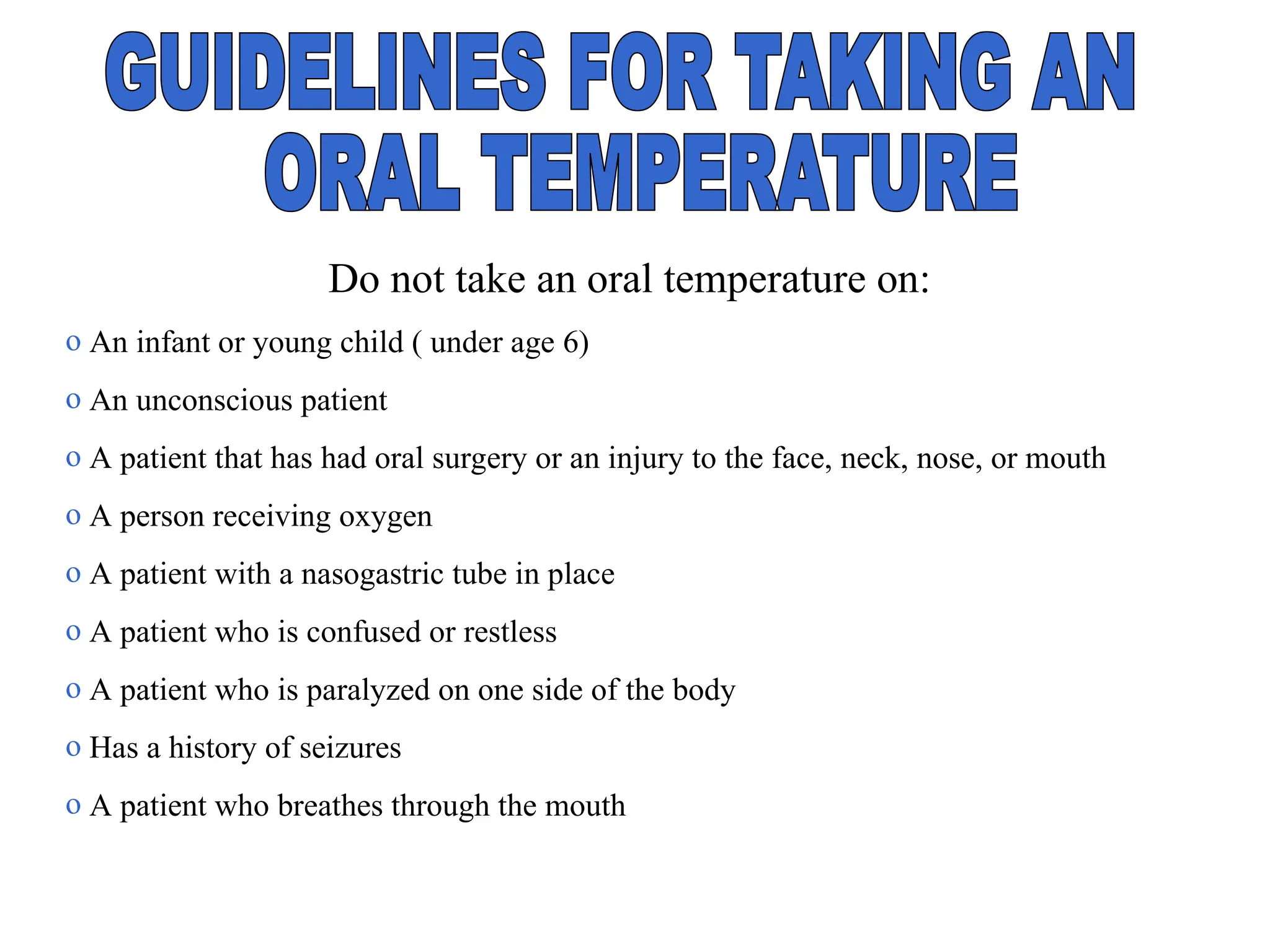 GUIDELINES FOR TAKING AN ORAL TEMPERATURE

Do not take an oral temperature on:

o An infant or young child ( under age 6)

o An unconscious patient

o A patient that has had oral surgery or an injury to the face, neck, nose, or mouth

o A person receiving oxygen

o A patient with a nasogastric tube in place

o A patient who is confused or restless

o A patient who is paralyzed on one side of the body

o Has a history of seizures

o A patient who breathes through the mouth